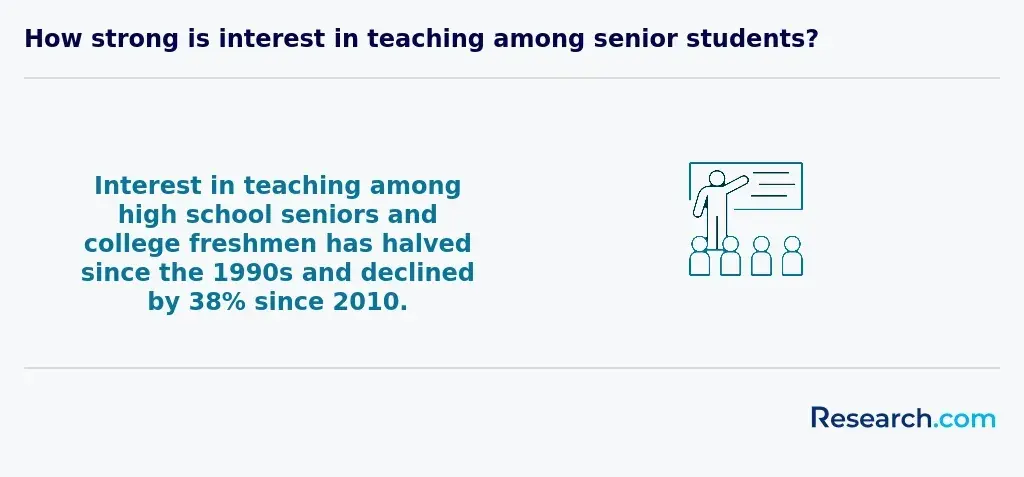 How strong is interest in teaching among senior students?

Interest in teaching among high school seniors and college freshmen has halved since the 1990s and declined by 38% since 2010.

Research.com